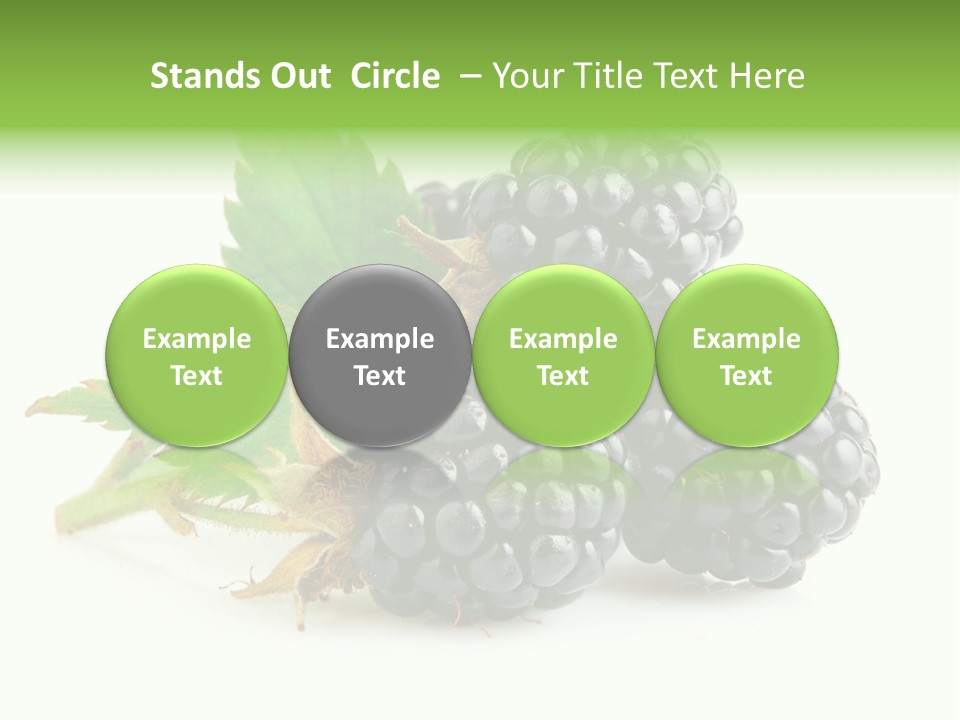 Stands Out Circle – Your Title Text Here

Example Text

Example Text

Example Text

Example Text